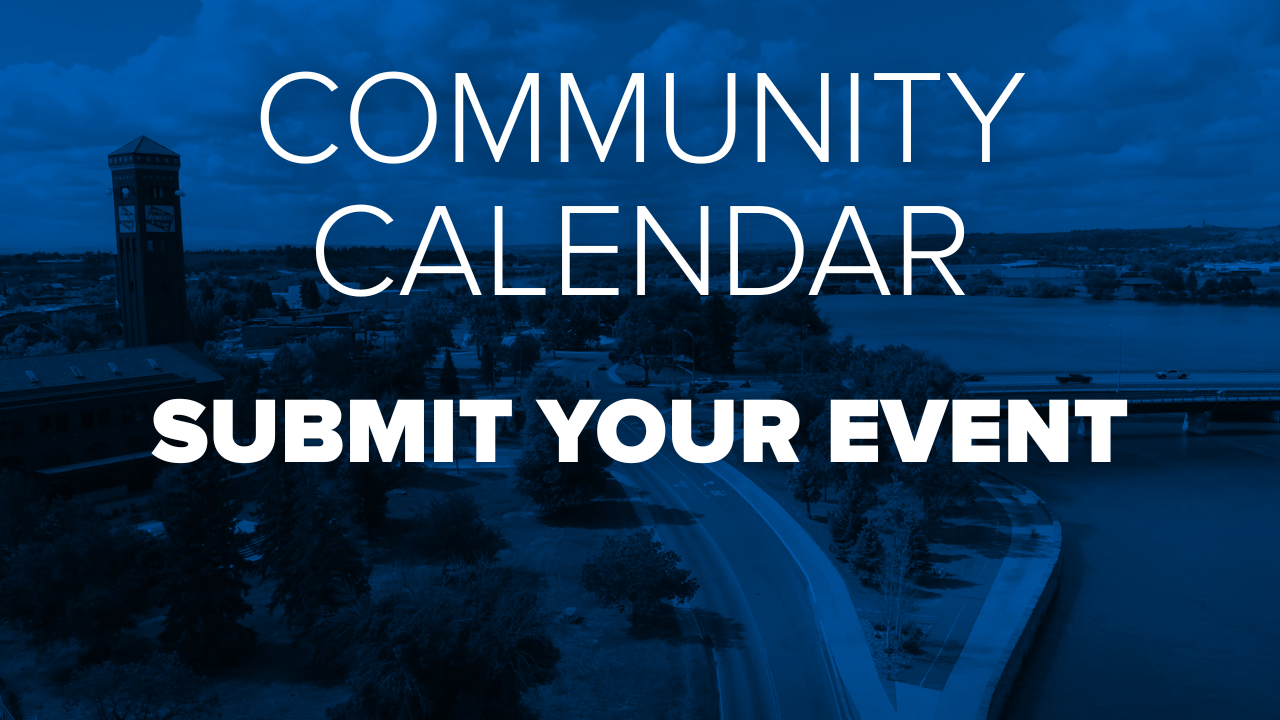 COMMUNITY CALENDAR

SUBMIT YOUR EVENT